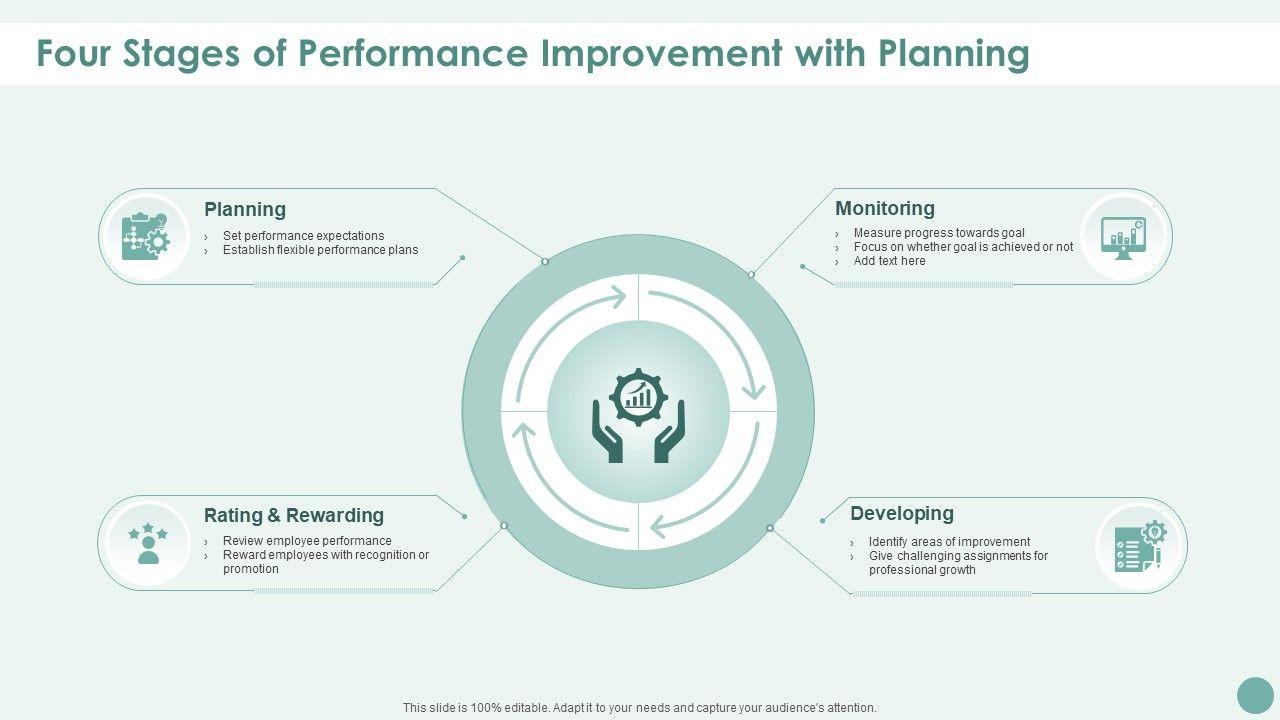 Four Stages of Performance Improvement with Planning

Planning
› Set performance expectations
› Establish flexible performance plans

Monitoring
› Measure progress towards goal
› Focus on whether goal is achieved or not
› Add text here

Rating & Rewarding
› Review employee performance
› Reward employees with recognition or promotion

Developing
› Identify areas of improvement
› Give challenging assignments for professional growth

This slide is 100% editable. Adapt it to your needs and capture your audience's attention.